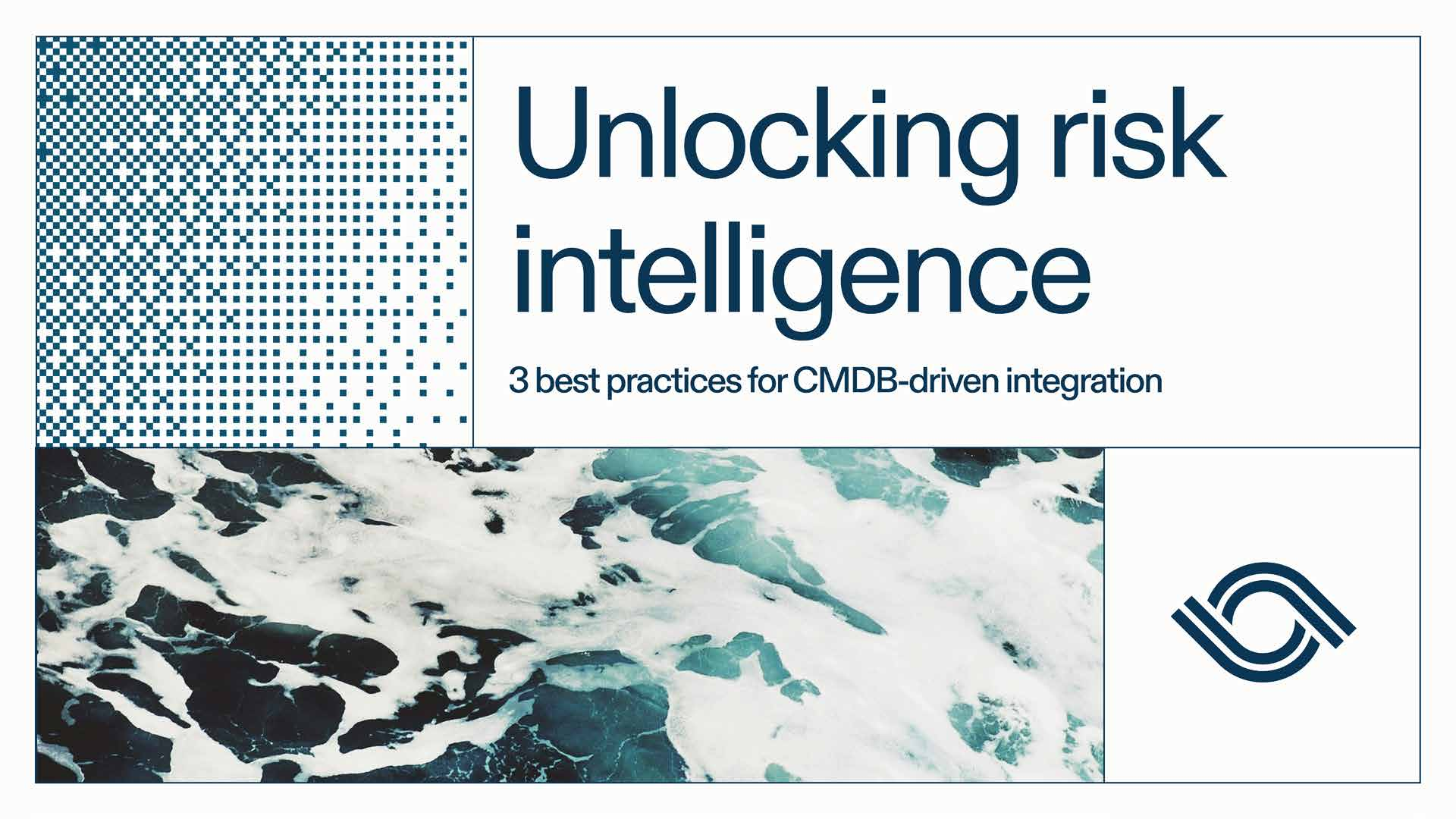 Unlocking risk intelligence

3 best practices for CMDB-driven integration